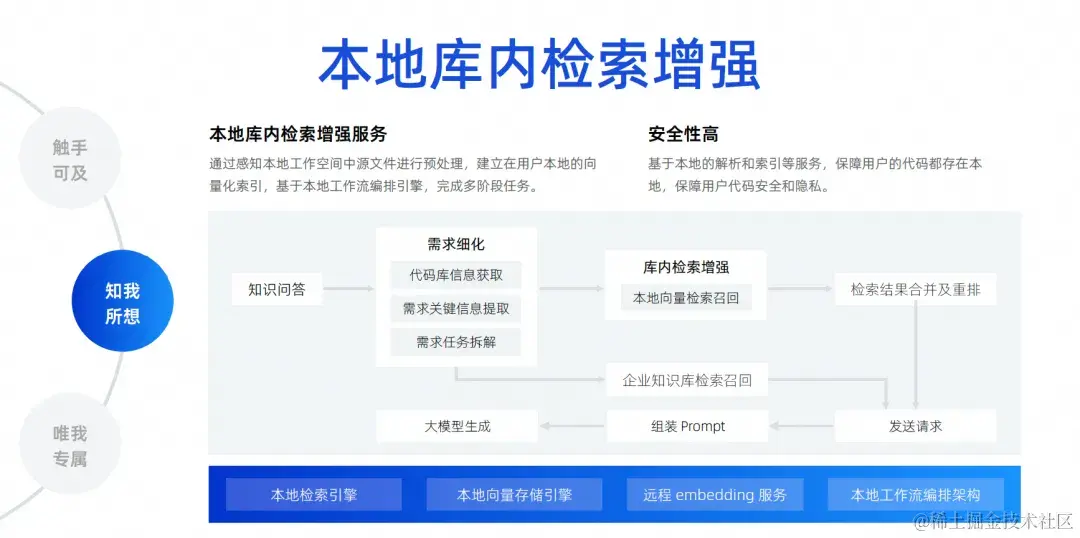 本地库内检索增强

触手可及

知我所想

唯我专属

本地库内检索增强服务

通过感知本地工作空间中源文件进行预处理，建立在用户本地的向量化索引，基于本地工作流编排引擎，完成多阶段任务。

安全性高

基于本地的解析和索引等服务，保障用户的代码都存在本地，保障用户代码安全和隐私。

知识问答

需求细化

代码库信息获取

需求关键信息提取

需求任务拆解

库内检索增强

本地向量检索召回

检索结果合并及重排

企业知识库检索召回

大模型生成

组装 Prompt

发送请求

本地检索引擎

本地向量存储引擎

远程 embedding 服务

本地工作流编排架构

@稀土掘金技术社区